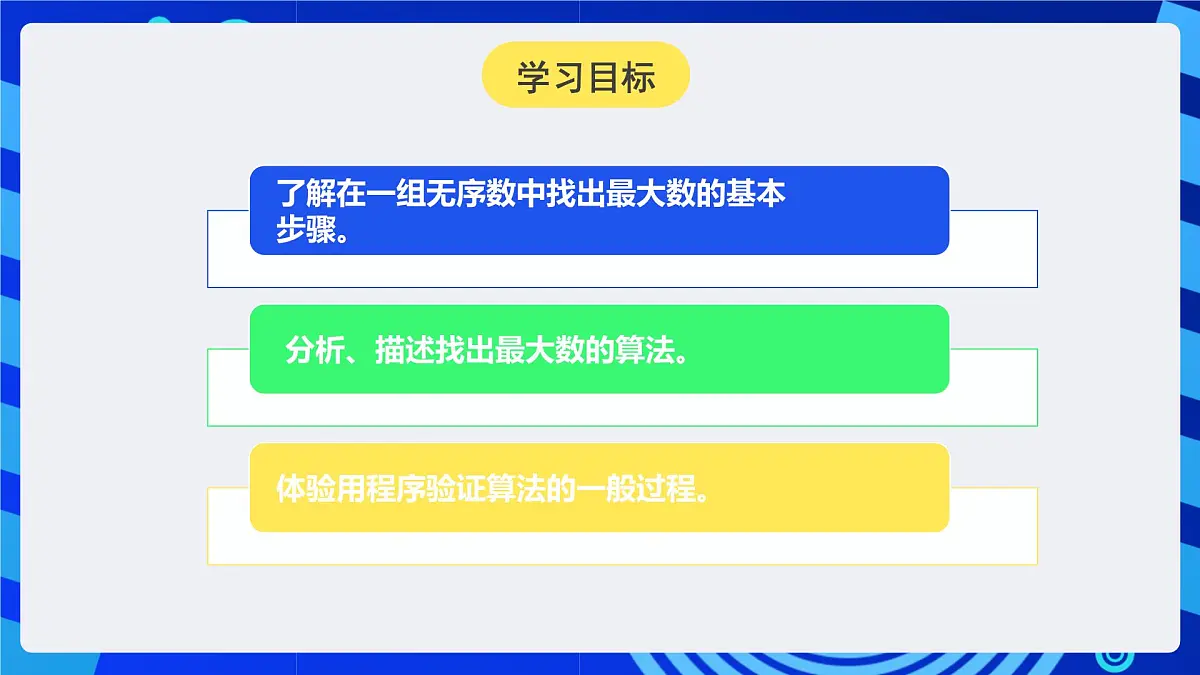 学习目标

了解在一组无序数中找出最大数的基本步骤。

分析、描述找出最大数的算法。

体验用程序验证算法的一般过程。